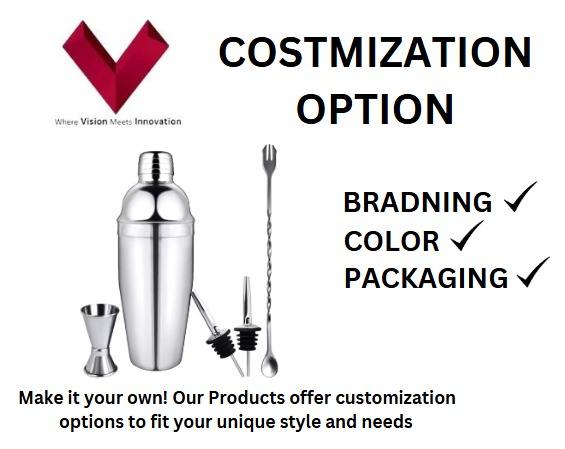 Where Vision Meets Innovation

COSTMIZATION OPTION

BRADNING ✓
COLOR ✓
PACKAGING ✓

Make it your own! Our Products offer customization options to fit your unique style and needs